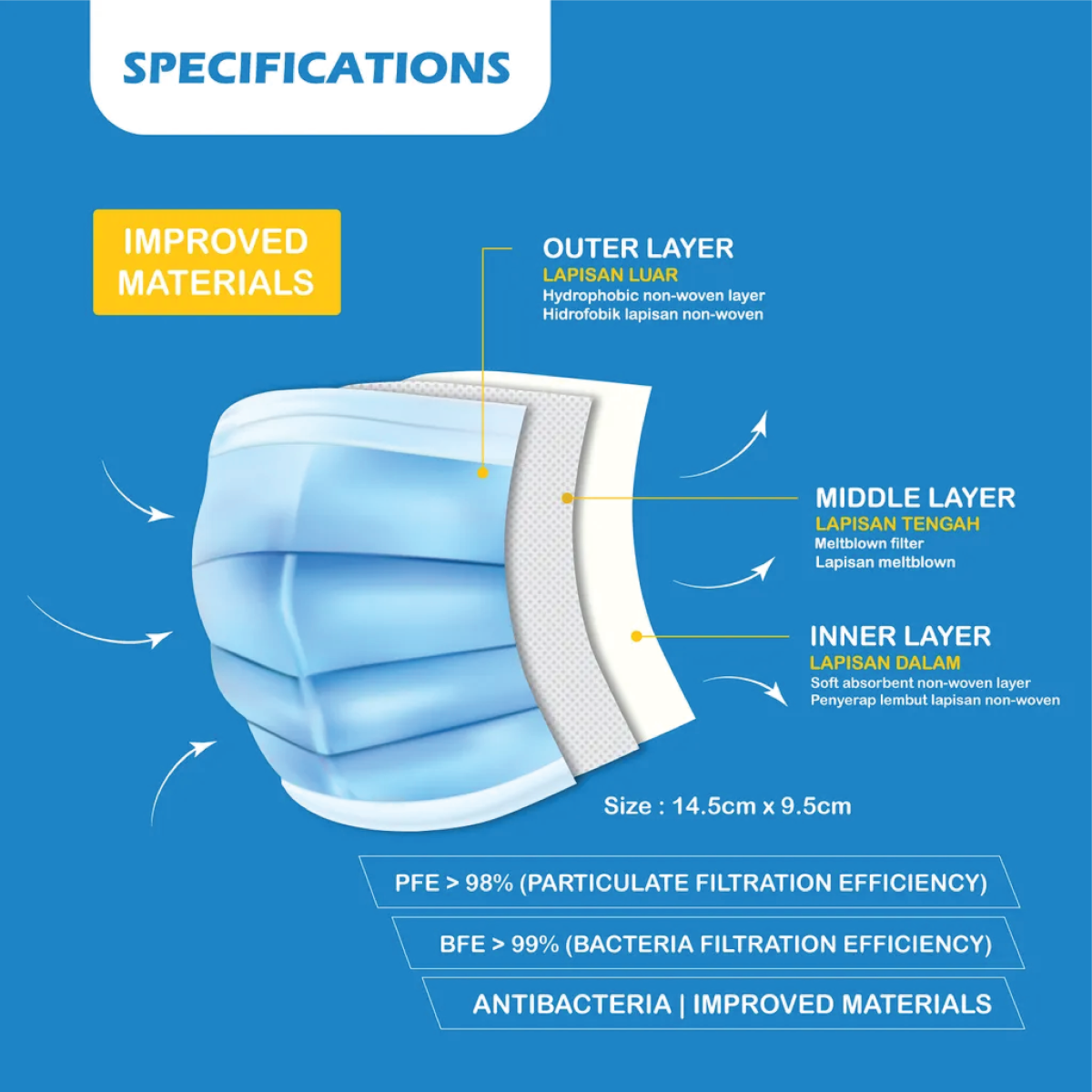 SPECIFICATIONS

IMPROVED MATERIALS

OUTER LAYER
LAPISAN LUAR
Hydrophobic non-woven layer
Hidrofobik lapisan non-woven

MIDDLE LAYER
LAPISAN TENGAH
Meltblown filter
Lapisan meltblown

INNER LAYER
LAPISAN DALAM
Soft absorbent non-woven layer
Penyerap lembut lapisan non-woven

Size : 14.5cm x 9.5cm

PFE > 98% (PARTICULATE FILTRATION EFFICIENCY)

BFE > 99% (BACTERIA FILTRATION EFFICIENCY)

ANTIBACTERIA | IMPROVED MATERIALS